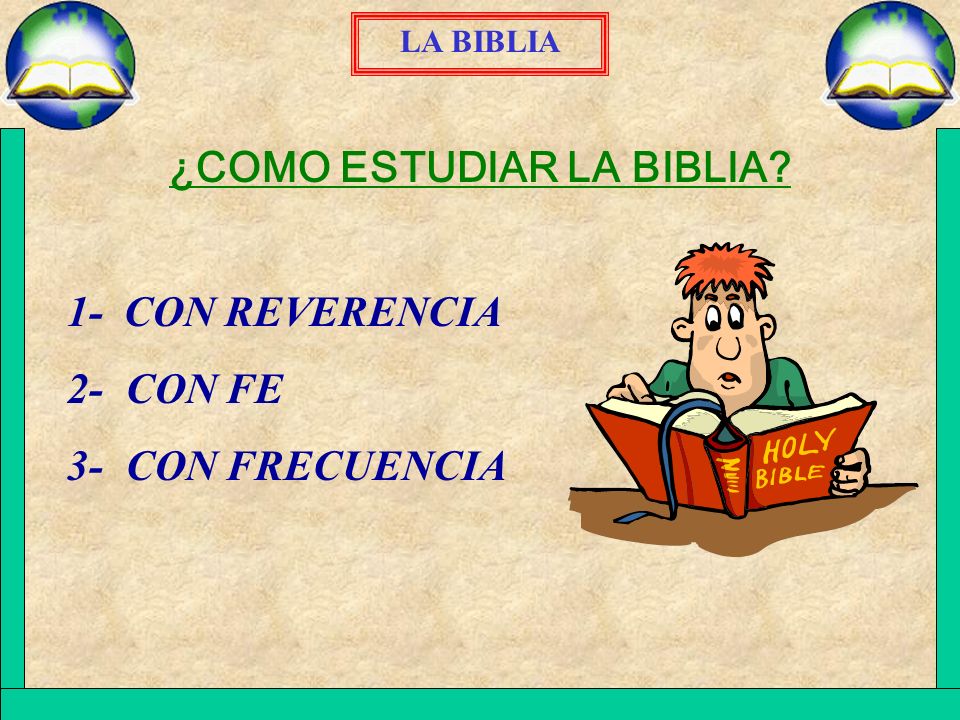 LA BIBLIA

¿COMO ESTUDIAR LA BIBLIA?

1- CON REVERENCIA

2- CON FE

3- CON FRECUENCIA

HOLY BIBLE